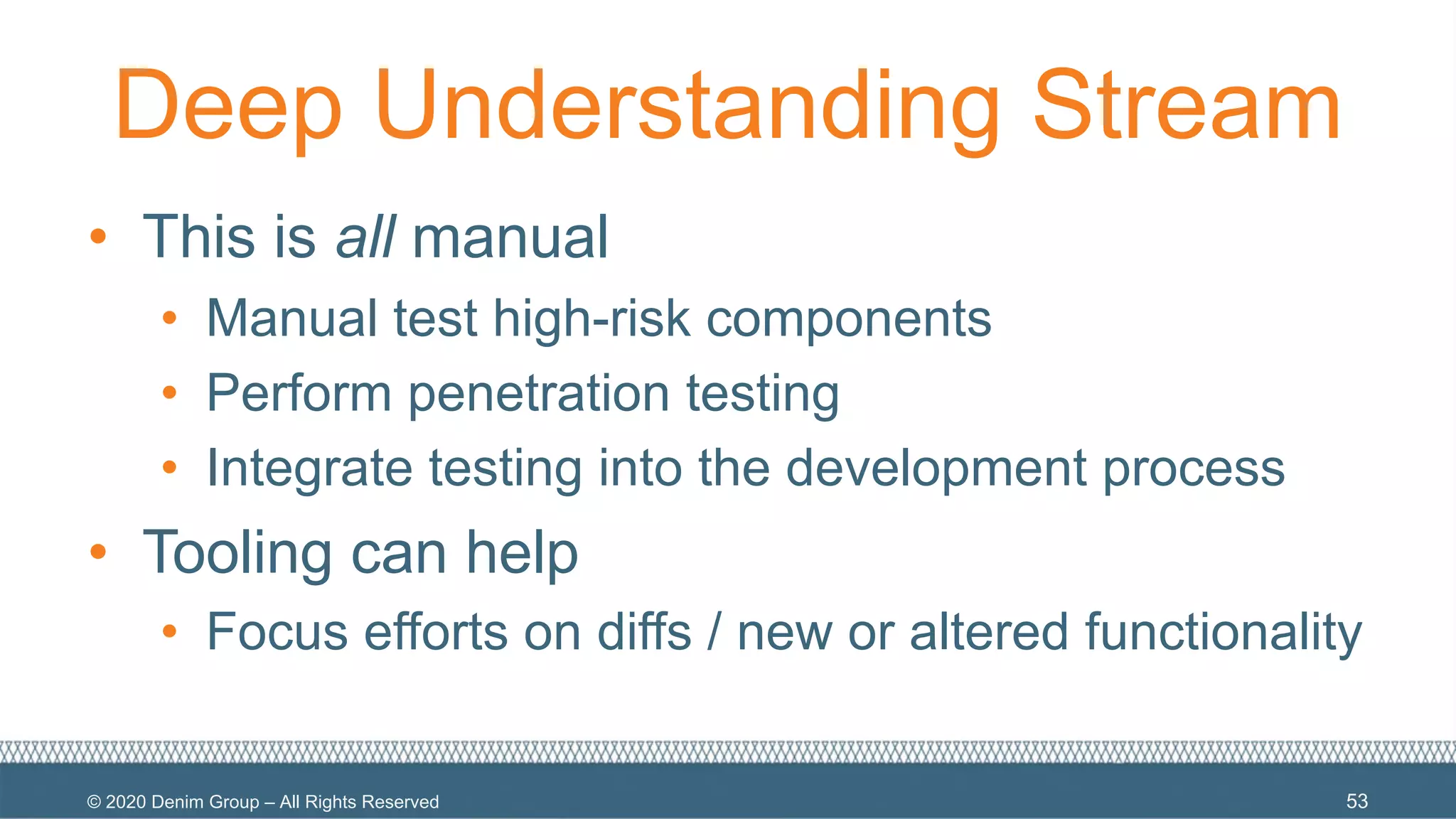 Deep Understanding Stream

• This is all manual
  • Manual test high-risk components
  • Perform penetration testing
  • Integrate testing into the development process
• Tooling can help
  • Focus efforts on diffs / new or altered functionality

© 2020 Denim Group – All Rights Reserved

53